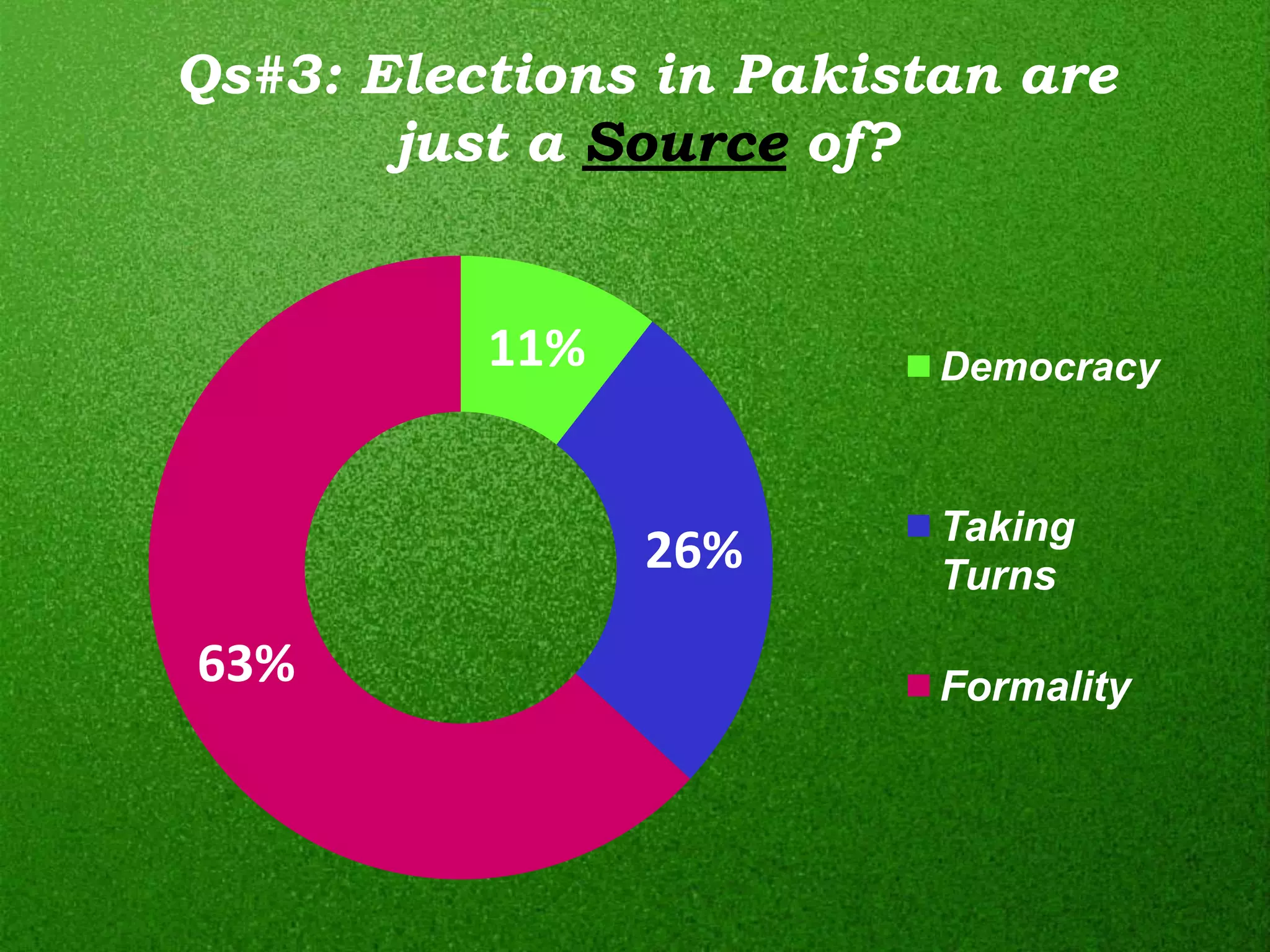 Qs#3: Elections in Pakistan are just a Source of?

11%

26%

63%

Democracy

Taking Turns

Formality